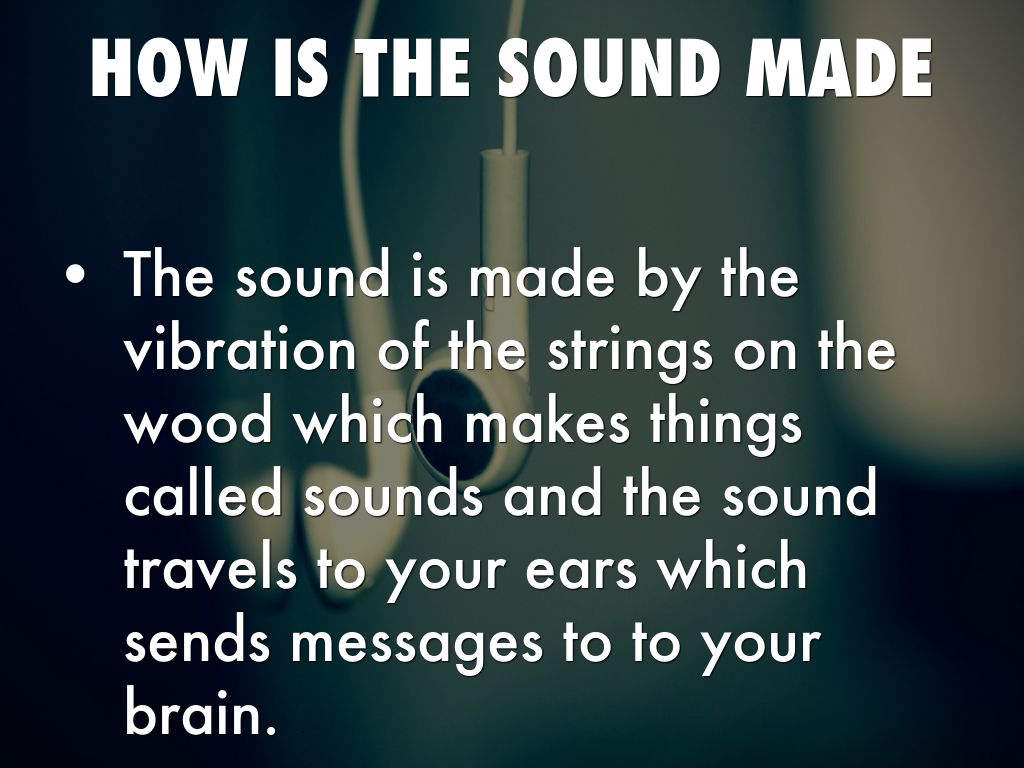 HOW IS THE SOUND MADE

• The sound is made by the vibration of the strings on the wood which makes things called sounds and the sound travels to your ears which sends messages to to your brain.